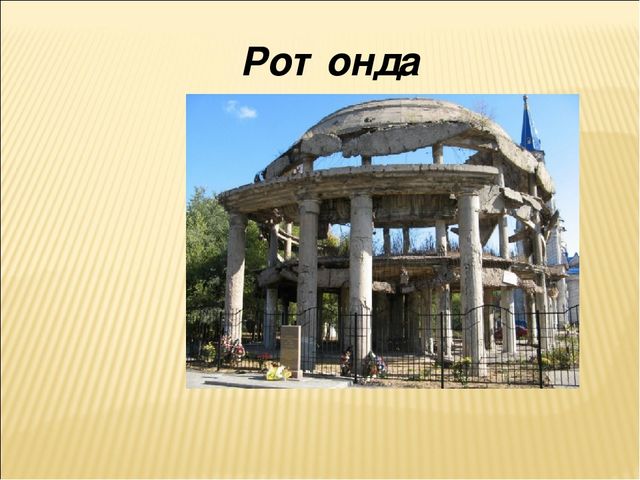 Рот онда